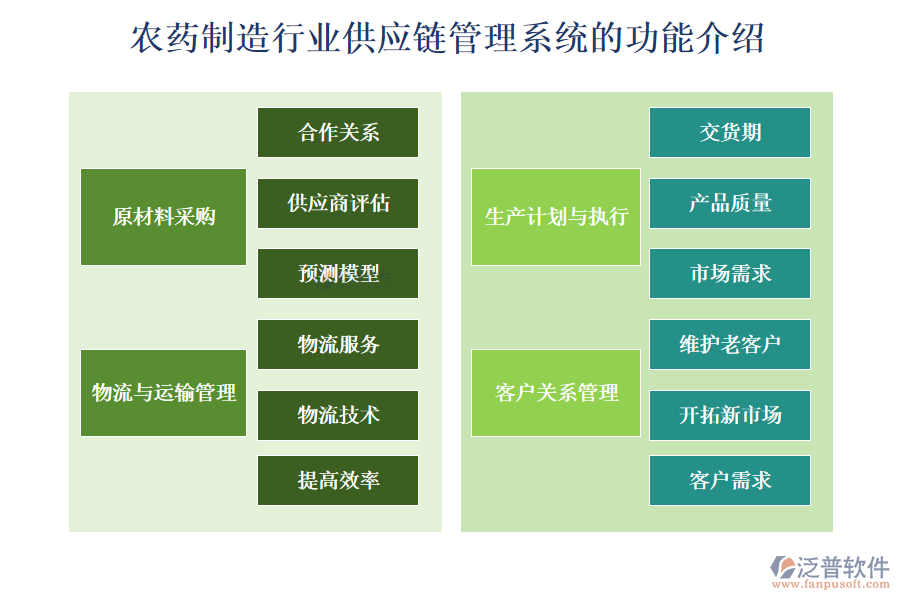 农药制造行业供应链管理系统的功能介绍

原材料采购

合作关系

供应商评估

预测模型

物流与运输管理

物流服务

物流技术

提高效率

生产计划与执行

交货期

产品质量

市场需求

客户关系管理

维护老客户

开拓新市场

客户需求

泛普软件
www.fanpusoft.com